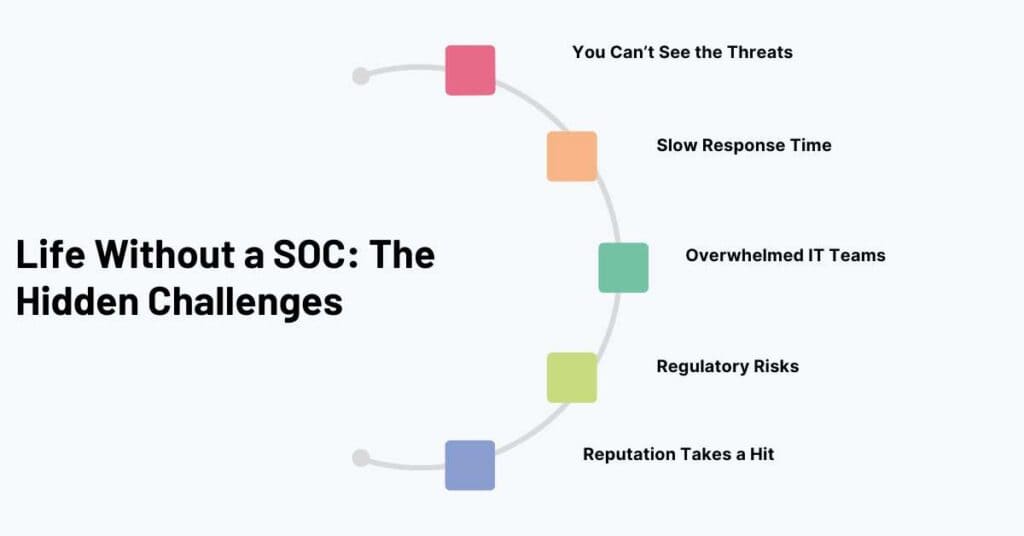 Life Without a SOC: The Hidden Challenges

You Can't See the Threats

Slow Response Time

Overwhelmed IT Teams

Regulatory Risks

Reputation Takes a Hit